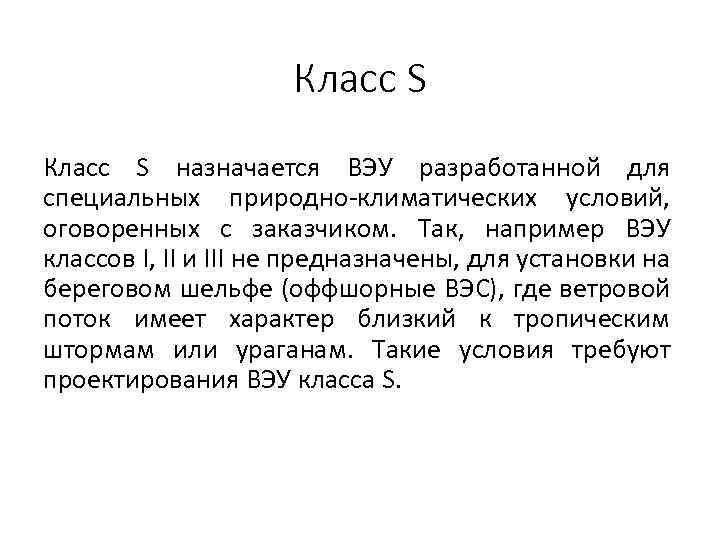 Класс S

Класс S назначается ВЭУ разработанной для специальных природно-климатических условий, оговоренных с заказчиком. Так, например ВЭУ классов I, II и III не предназначены, для установки на береговом шельфе (оффшорные ВЭС), где ветровой поток имеет характер близкий к тропическим штормам или ураганам. Такие условия требуют проектирования ВЭУ класса S.